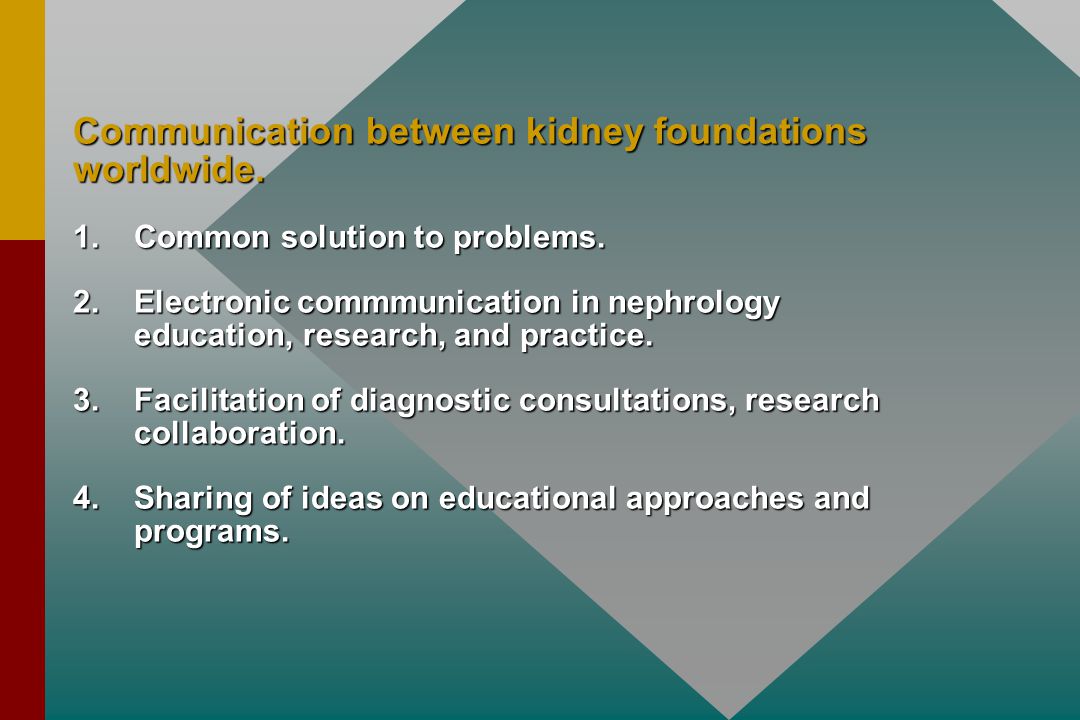 Communication between kidney foundations worldwide.

1. Common solution to problems.

2. Electronic commmunication in nephrology education, research, and practice.

3. Facilitation of diagnostic consultations, research collaboration.

4. Sharing of ideas on educational approaches and programs.